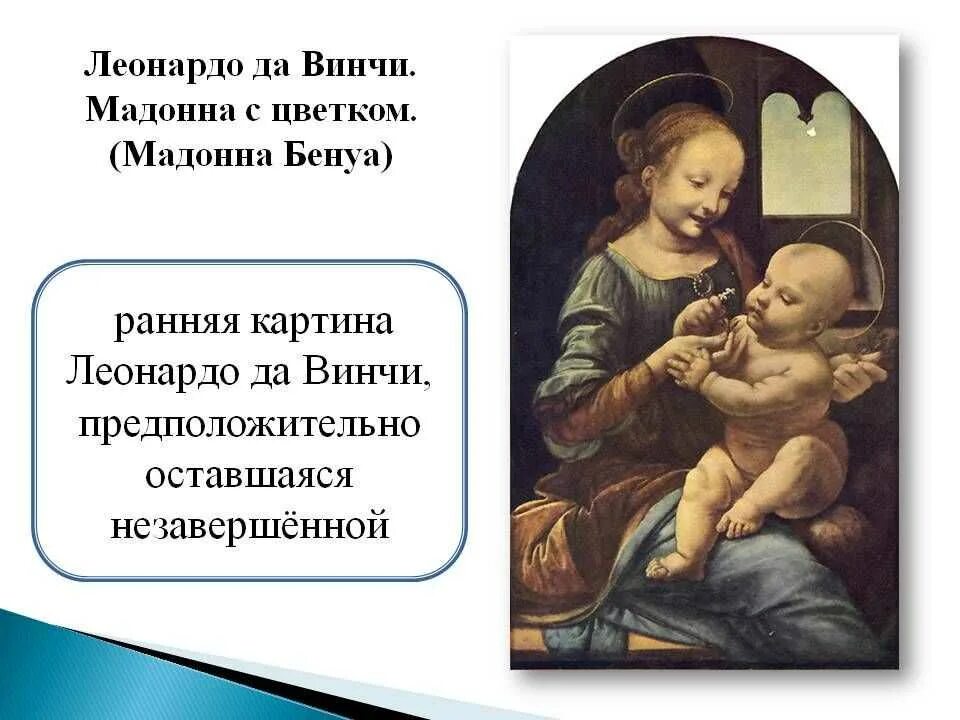 Леонардо да Винчи.
Мадонна с цветком.
(Мадонна Бенуа)

ранняя картина Леонардо да Винчи, предположительно оставшаяся незавершённой